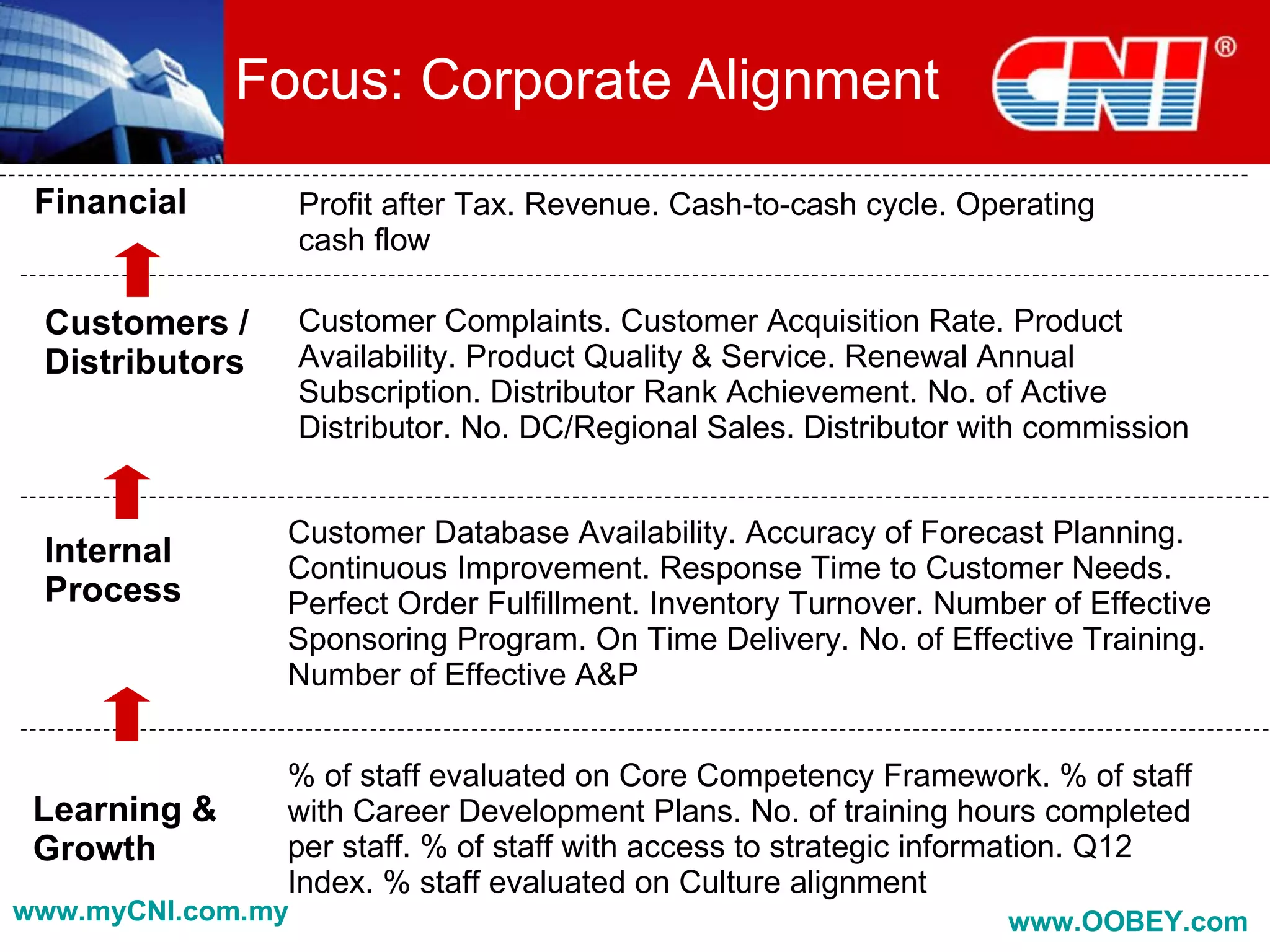 Focus: Corporate Alignment

CNI®

Financial

Profit after Tax. Revenue. Cash-to-cash cycle. Operating cash flow

Customers / Distributors

Customer Complaints. Customer Acquisition Rate. Product Availability. Product Quality & Service. Renewal Annual Subscription. Distributor Rank Achievement. No. of Active Distributor. No. DC/Regional Sales. Distributor with commission

Internal Process

Customer Database Availability. Accuracy of Forecast Planning. Continuous Improvement. Response Time to Customer Needs. Perfect Order Fulfillment. Inventory Turnover. Number of Effective Sponsoring Program. On Time Delivery. No. of Effective Training. Number of Effective A&P

Learning & Growth

% of staff evaluated on Core Competency Framework. % of staff with Career Development Plans. No. of training hours completed per staff. % of staff with access to strategic information. Q12 Index. % staff evaluated on Culture alignment

www.myCNI.com.my

www.OOBEY.com